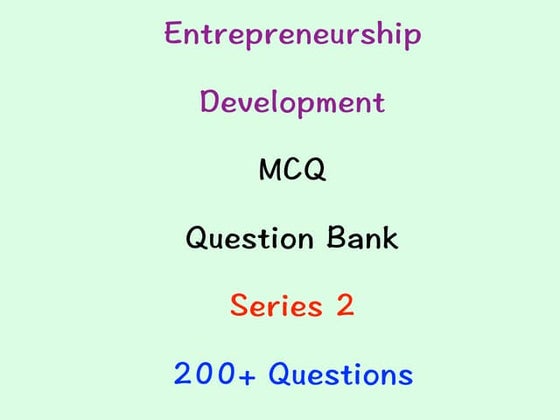 Entrepreneurship

Development

MCQ

Question Bank

Series 2

200+ Questions